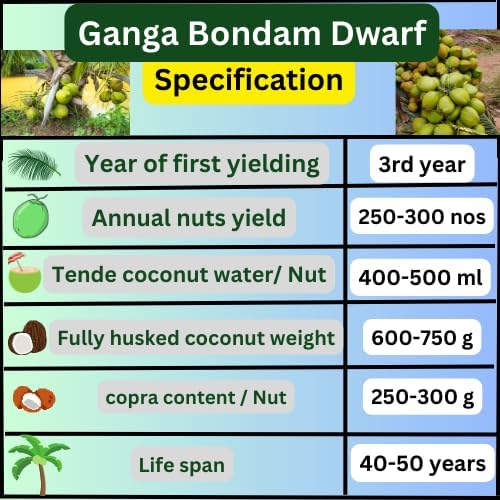 Ganga Bondam Dwarf

Specification

| Year of first yielding | 3rd year |
|---|---|
| Annual nuts yield | 250-300 nos |
| Tende coconut water/ Nut | 400-500 ml |
| Fully husked coconut weight | 600-750 g |
| copra content / Nut | 250-300 g |
| Life span | 40-50 years |